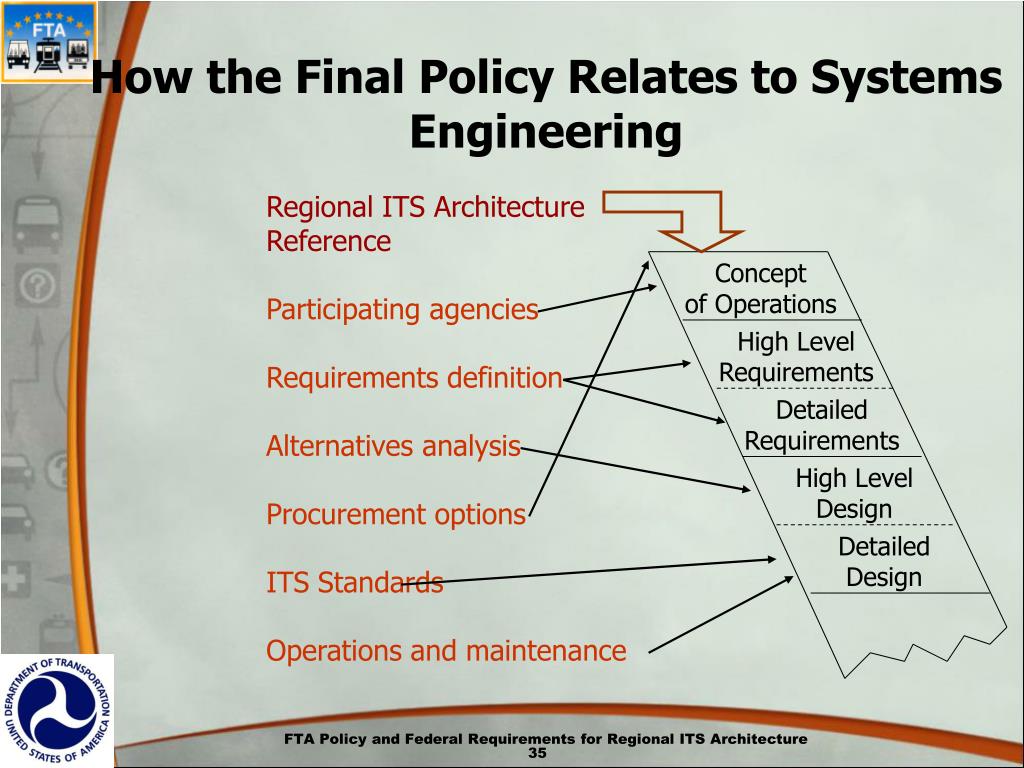 FTA

How the Final Policy Relates to Systems Engineering

Regional ITS Architecture Reference

Participating agencies

Requirements definition

Alternatives analysis

Procurement options

ITS Standards

Operations and maintenance

Concept of Operations

High Level Requirements

Detailed Requirements

High Level Design

Detailed Design

DEPARTMENT OF TRANSPORTATION UNITED STATES OF AMERICA

FTA Policy and Federal Requirements for Regional ITS Architecture
35